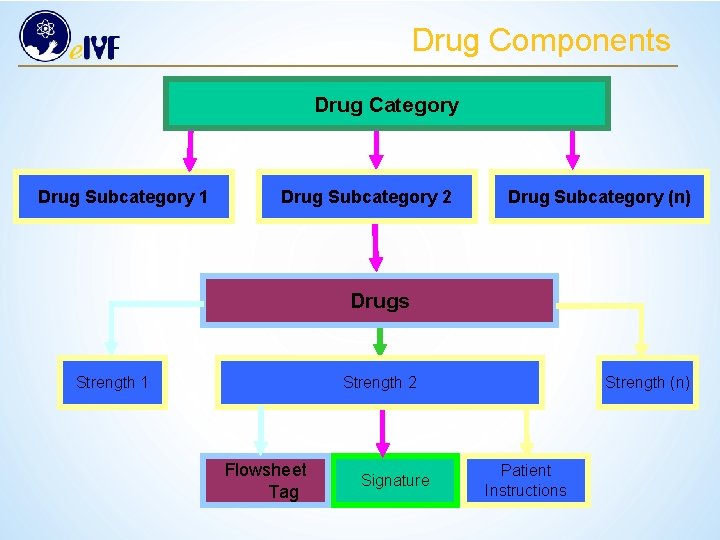 eIVF

Drug Components

Drug Category

Drug Subcategory 1

Drug Subcategory 2

Drug Subcategory (n)

Drugs

Strength 1

Strength 2

Strength (n)

Flowsheet Tag

Signature

Patient Instructions